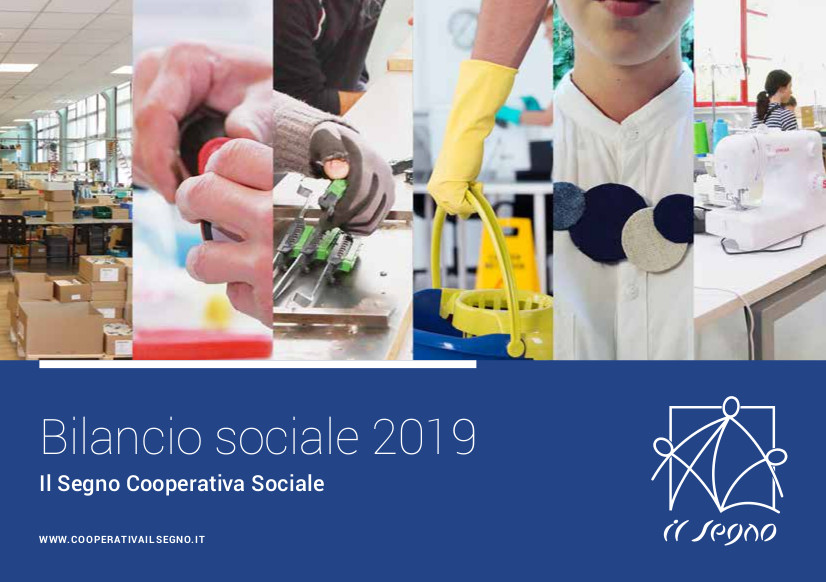 Bilancio sociale 2019

Il Segno Cooperativa Sociale

WWW.COOPERATIVAILSEGNO.IT

il segno